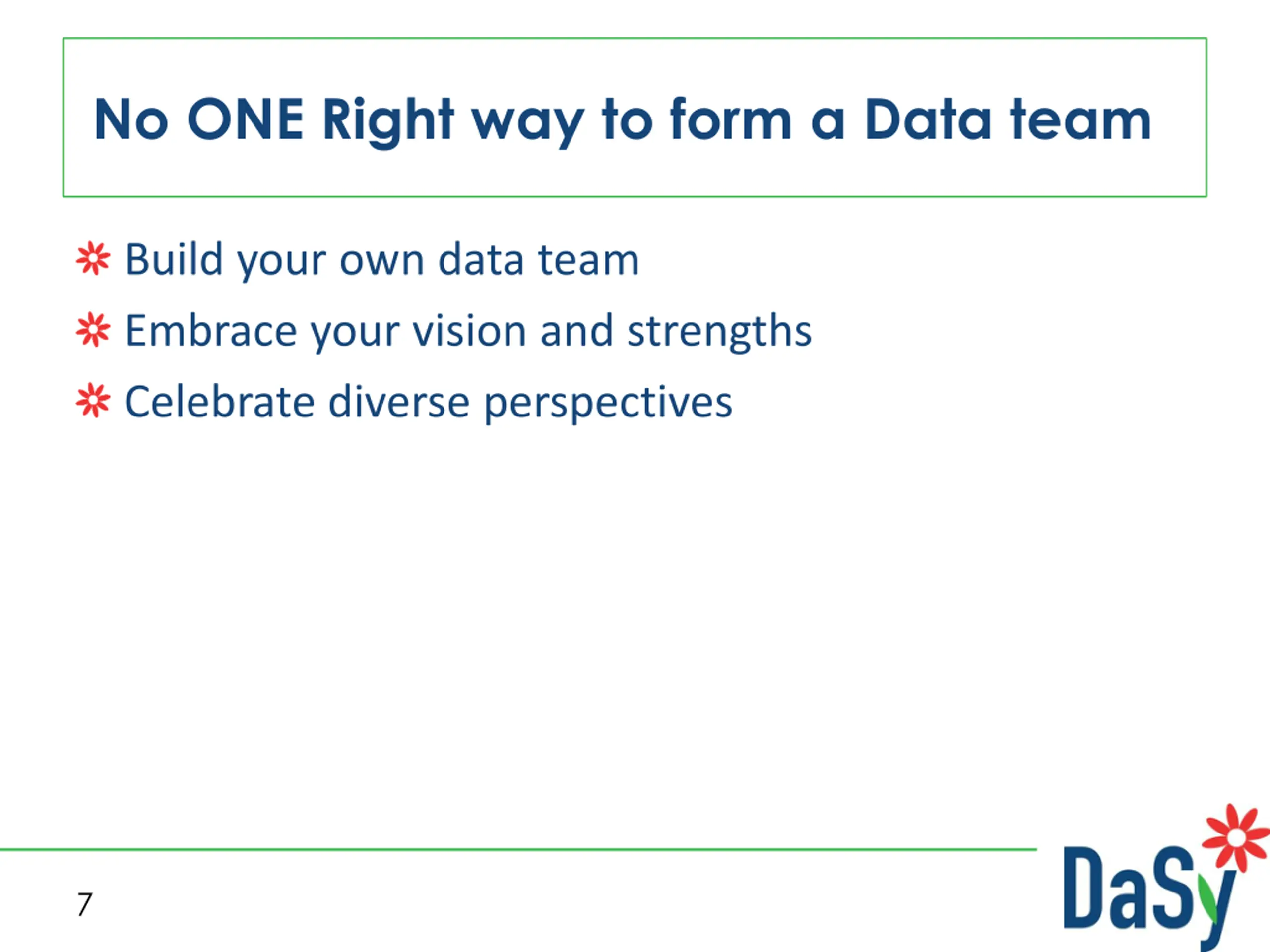 No ONE Right way to form a Data team

Build your own data team

Embrace your vision and strengths

Celebrate diverse perspectives

7

DaSy